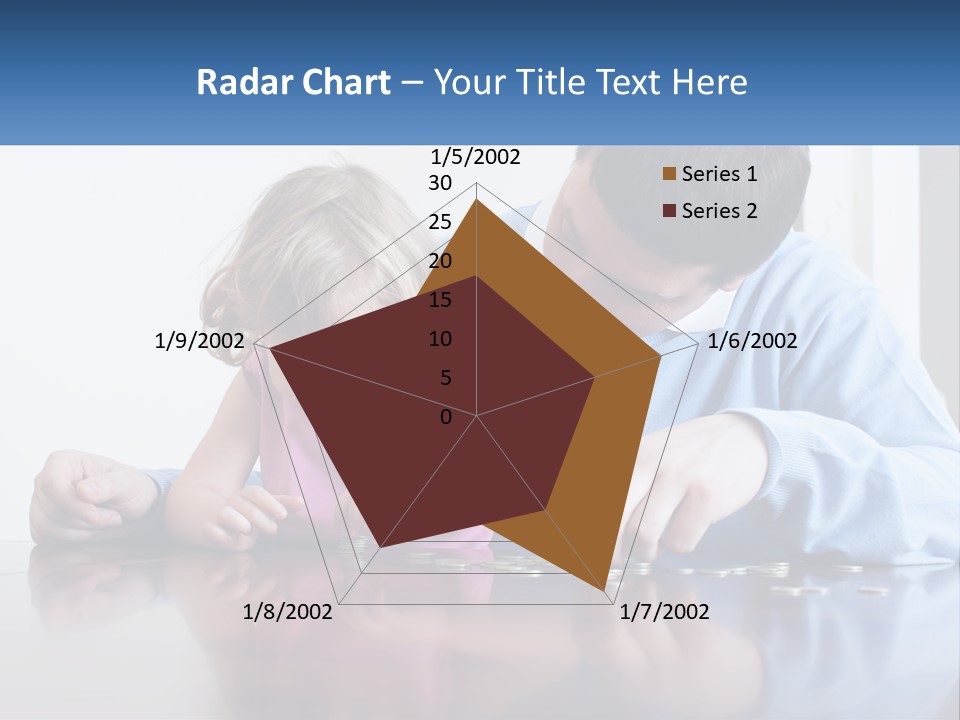 Radar Chart – Your Title Text Here

1/5/2002

30
25
20
15
10
5
0

1/6/2002

1/7/2002

1/8/2002

1/9/2002

Series 1
Series 2